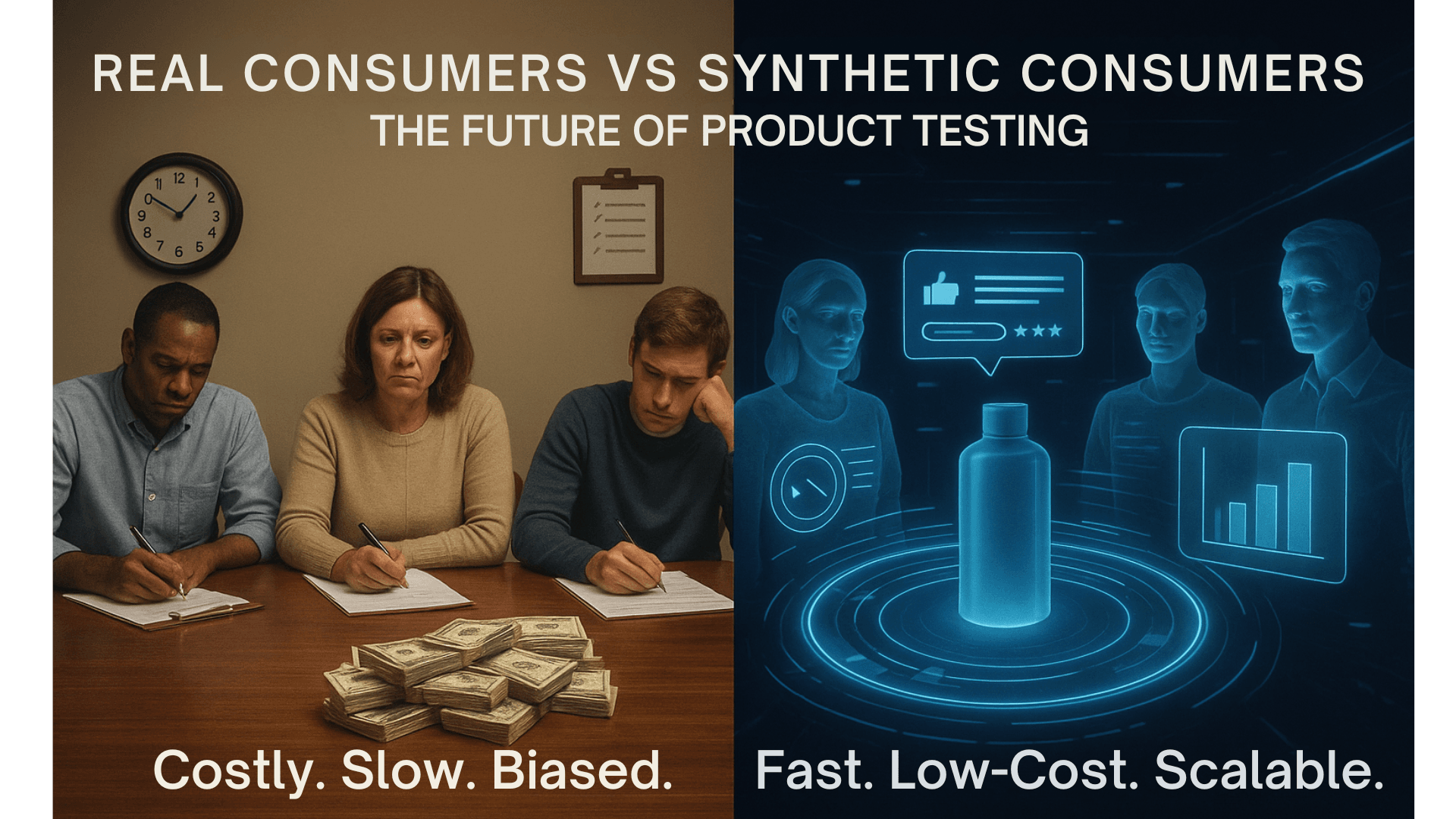 REAL CONSUMERS VS SYNTHETIC CONSUMERS
THE FUTURE OF PRODUCT TESTING

11 12 1 2 3 4 5 6 7 8 9 0

Costly. Slow. Biased.

Fast. Low-Cost. Scalable.